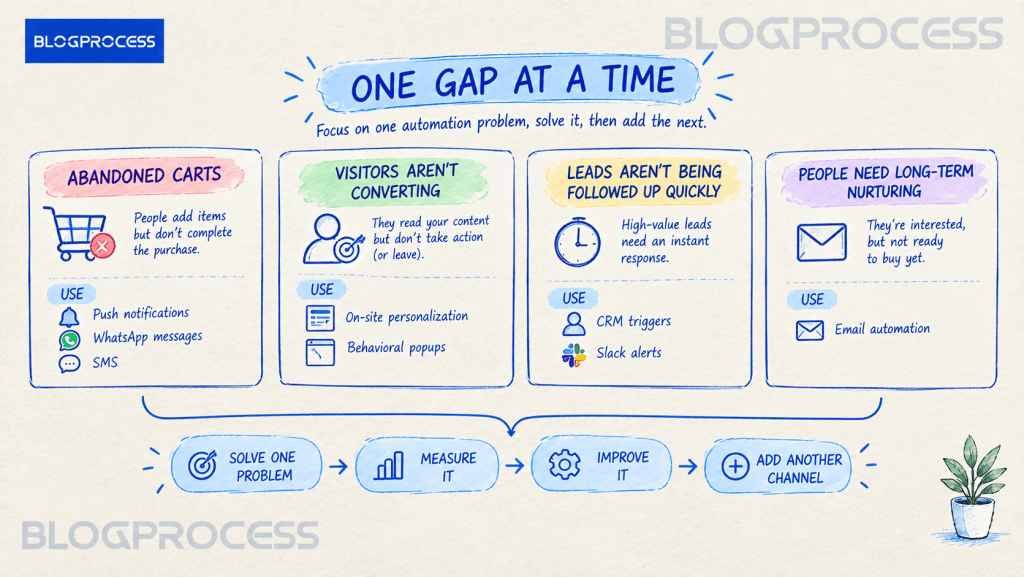 BLOGPROCESS

BLOGPROCESS

ONE GAP AT A TIME

Focus on one automation problem, solve it, then add the next.

ABANDONED CARTS

People add items but don't complete the purchase.

USE

Push notifications

WhatsApp messages

SMS

VISITORS AREN'T CONVERTING

They read your content but don't take action (or leave).

USE

On-site personalization

Behavioral popups

LEADS AREN'T BEING FOLLOWED UP QUICKLY

High-value leads need an instant response.

USE

CRM triggers

Slack alerts

PEOPLE NEED LONG-TERM NURTURING

They're interested, but not ready to buy yet.

USE

Email automation

SOLVE ONE PROBLEM

MEASURE IT

IMPROVE IT

ADD ANOTHER CHANNEL

BLOGPROCESS